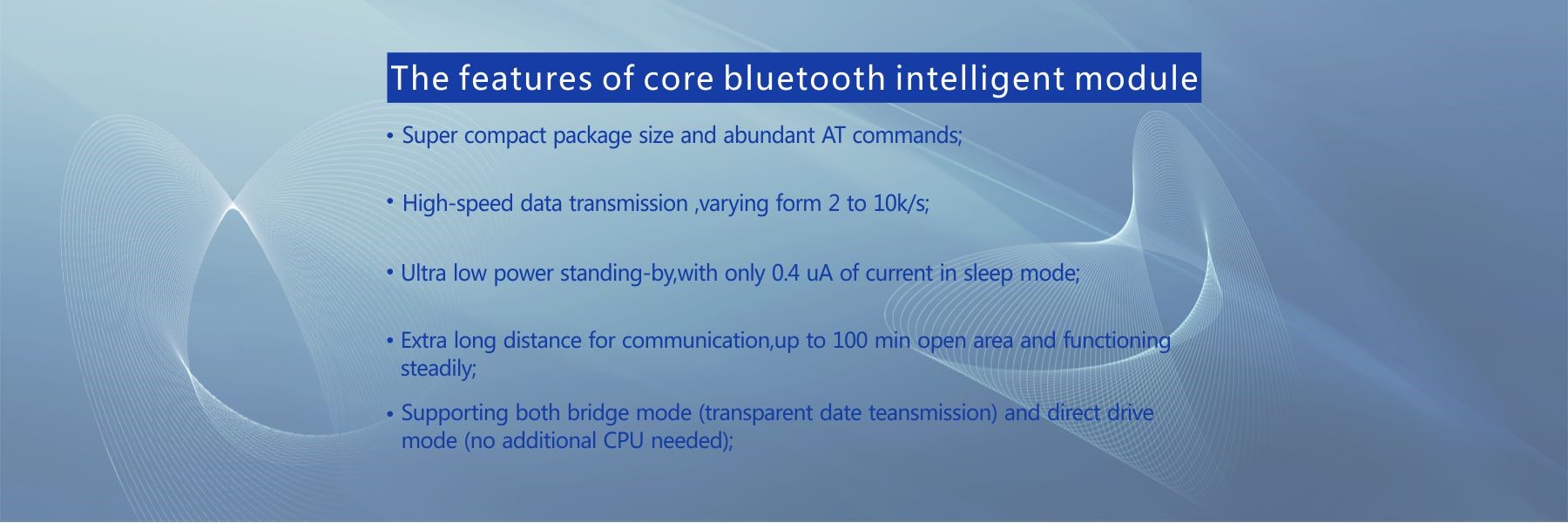 The features of core bluetooth intelligent module

• Super compact package size and abundant AT commands;

• High-speed data transmission ,varying form 2 to 10k/s;

• Ultra low power standing-by,with only 0.4 uA of current in sleep mode;

• Extra long distance for communication,up to 100 min open area and functioning steadily;

• Supporting both bridge mode (transparent date teansmission) and direct drive mode (no additional CPU needed);